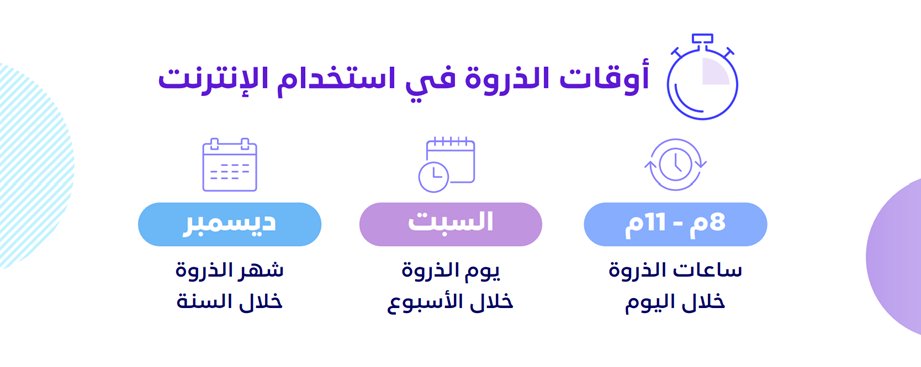 أوقات الذروة في استخدام الإنترنت

8م - 11م
ساعات الذروة خلال اليوم

السبت
يوم الذروة خلال الأسبوع

ديسمبر
شهر الذروة خلال السنة